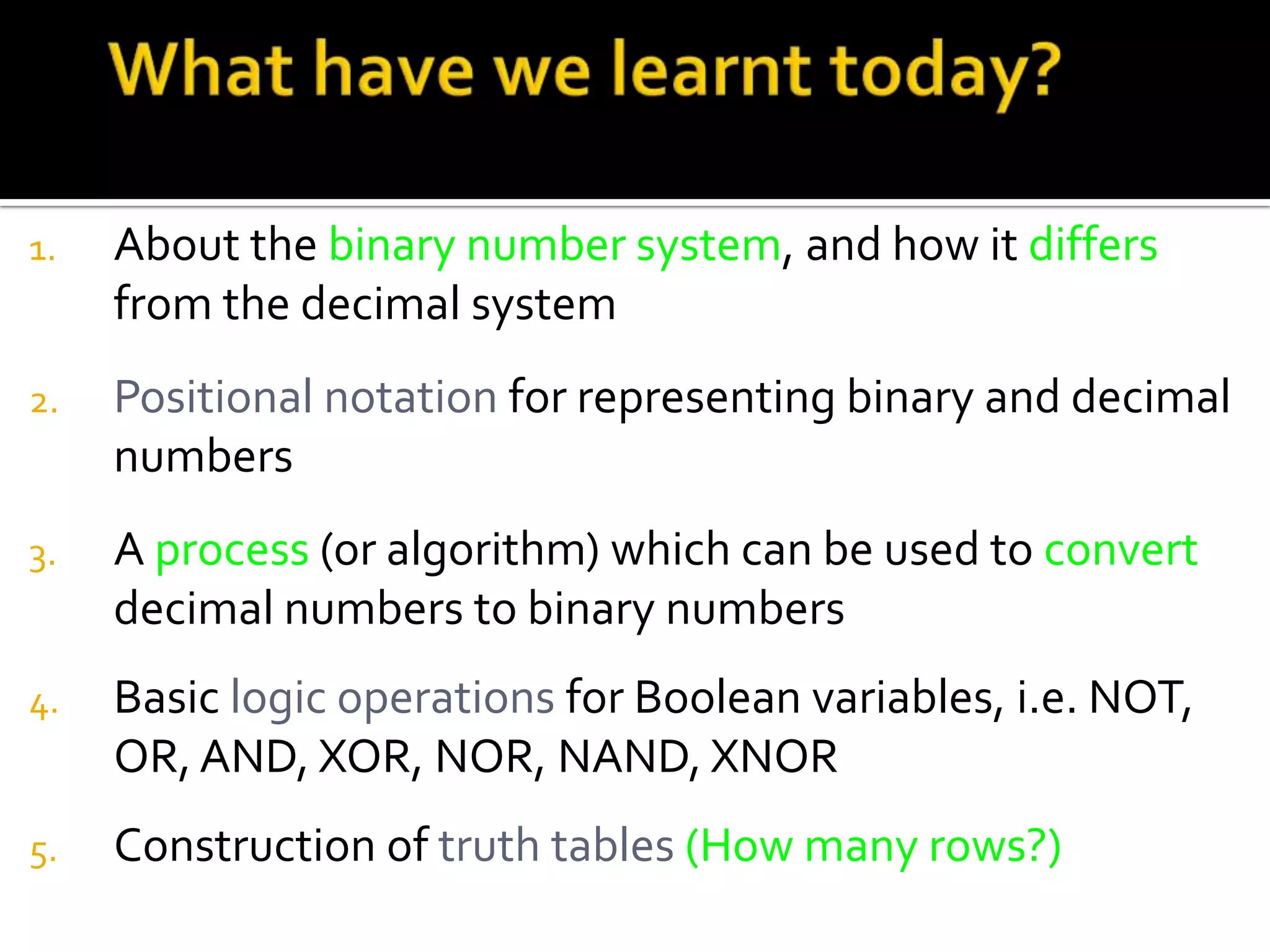 What have we learnt today?

1. About the binary number system, and how it differs from the decimal system

2. Positional notation for representing binary and decimal numbers

3. A process (or algorithm) which can be used to convert decimal numbers to binary numbers

4. Basic logic operations for Boolean variables, i.e. NOT, OR, AND, XOR, NOR, NAND, XNOR

5. Construction of truth tables (How many rows?)